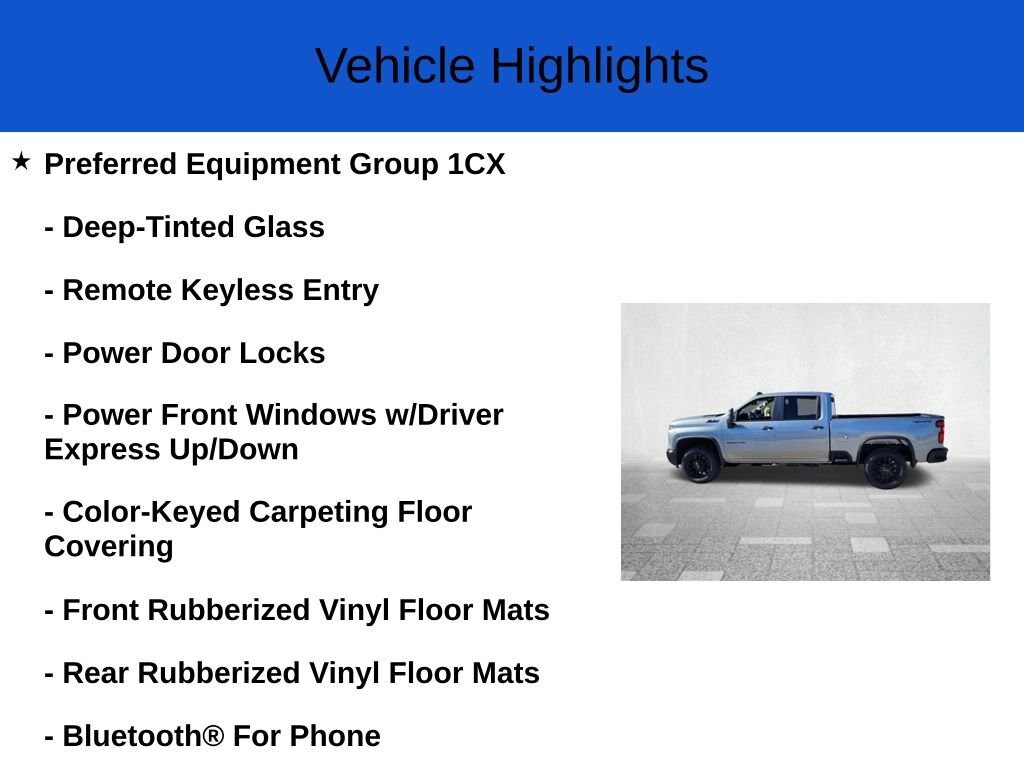 Vehicle Highlights

★ Preferred Equipment Group 1CX

- Deep-Tinted Glass

- Remote Keyless Entry

- Power Door Locks

- Power Front Windows w/Driver Express Up/Down

- Color-Keyed Carpeting Floor Covering

- Front Rubberized Vinyl Floor Mats

- Rear Rubberized Vinyl Floor Mats

- Bluetooth® For Phone